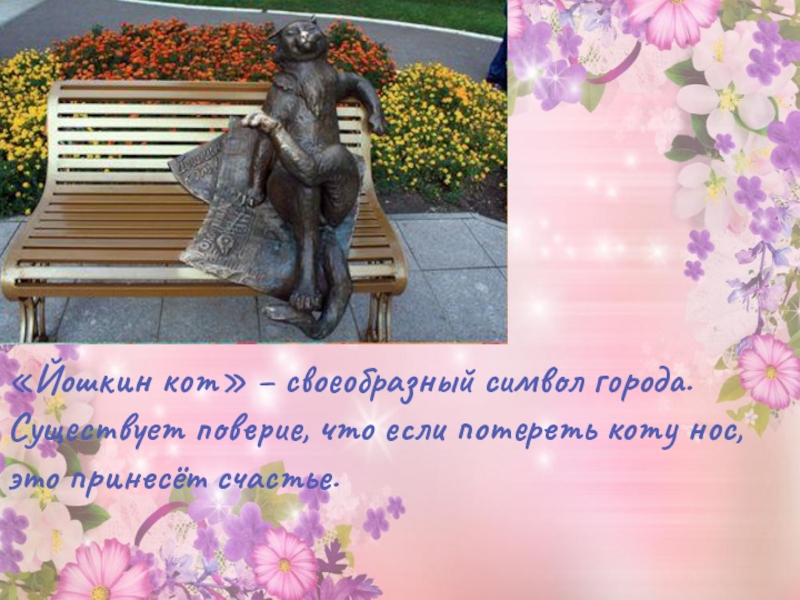 «Йошкин кот» – своеобразный символ города. Существует поверие, что если потереть коту нос, это принесёт счастье.